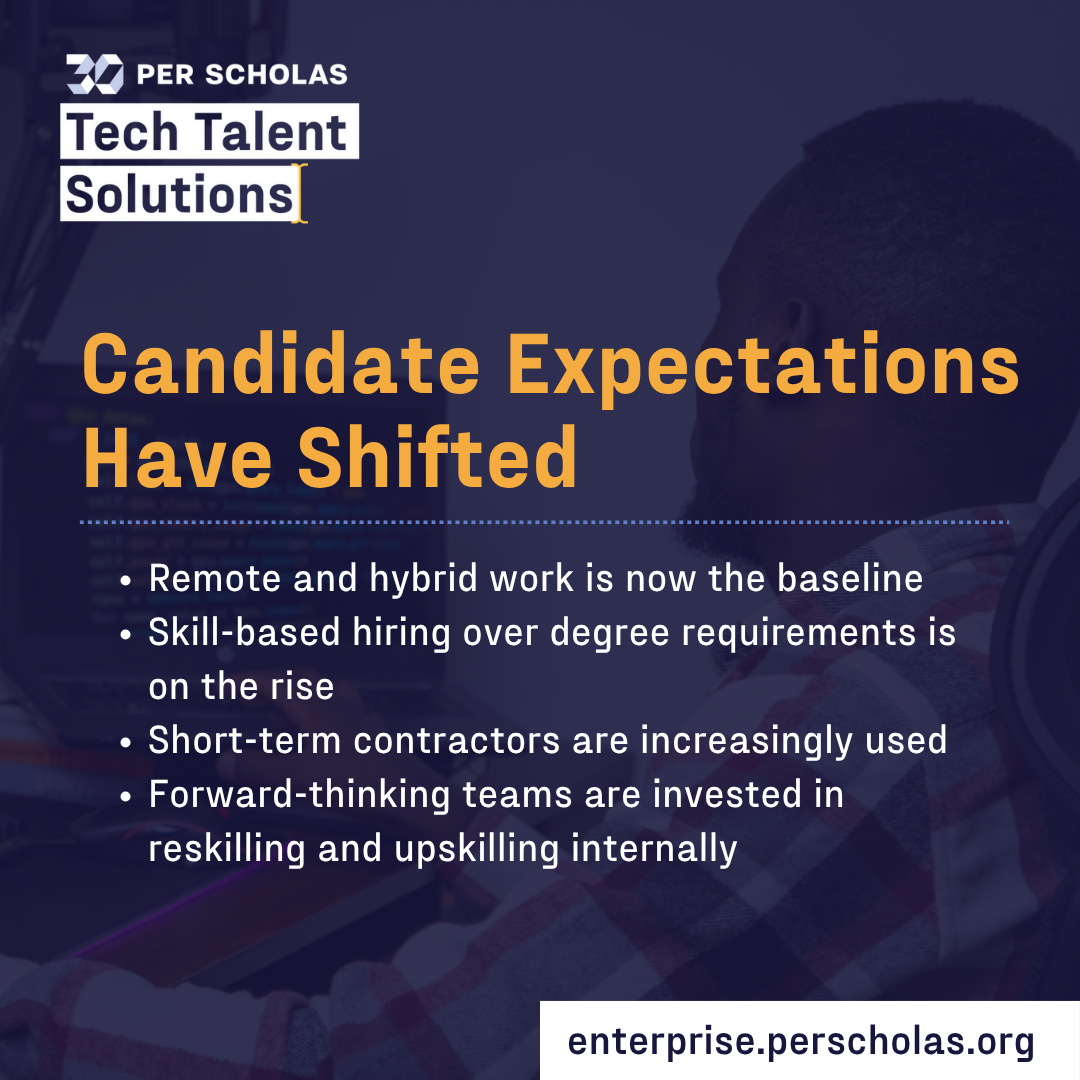 30 PER SCHOLAS
Tech Talent
Solutions

Candidate Expectations Have Shifted

• Remote and hybrid work is now the baseline
• Skill-based hiring over degree requirements is on the rise
• Short-term contractors are increasingly used
• Forward-thinking teams are invested in reskilling and upskilling internally

enterprise.perscholas.org